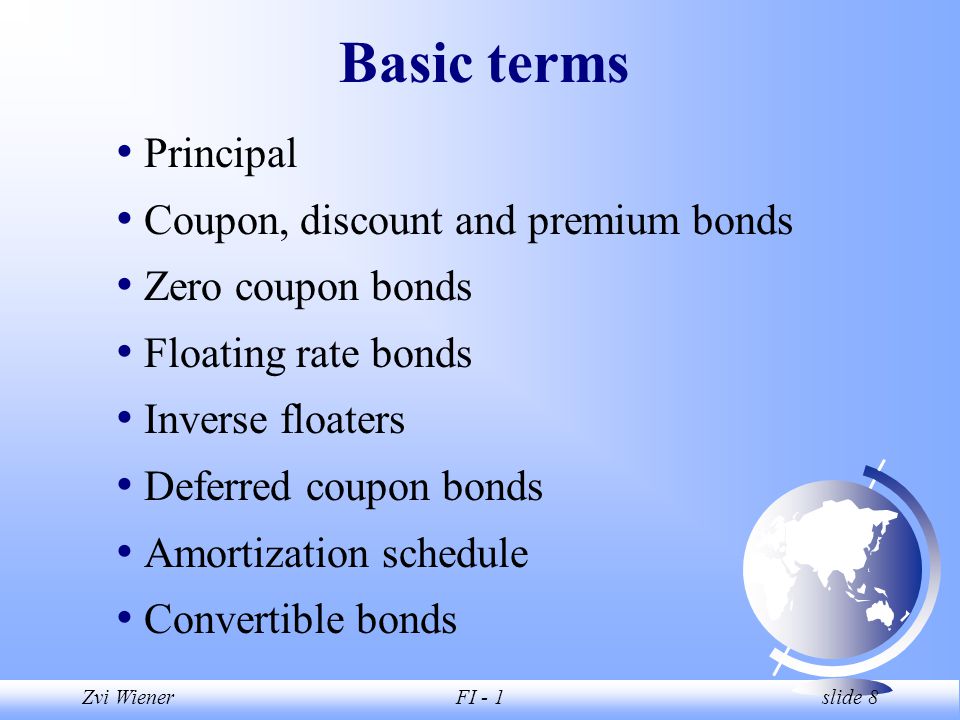 Basic terms

• Principal
• Coupon, discount and premium bonds
• Zero coupon bonds
• Floating rate bonds
• Inverse floaters
• Deferred coupon bonds
• Amortization schedule
• Convertible bonds

Zvi Wiener FI - 1 slide 8